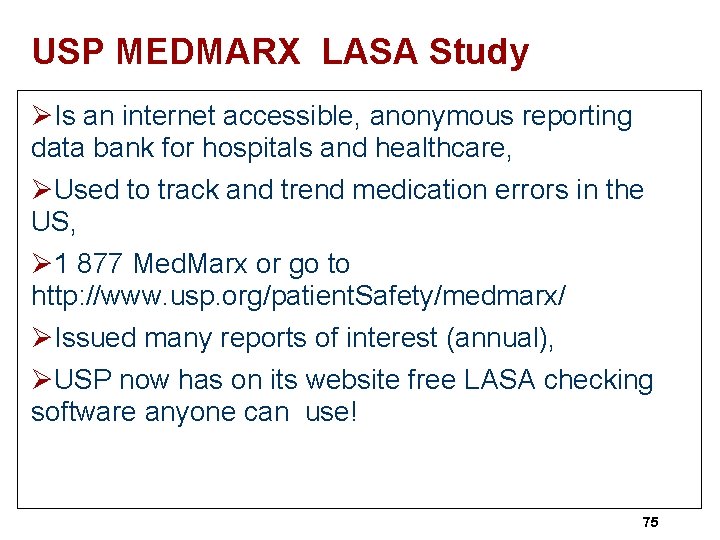 USP MEDMARX LASA Study

➢Is an internet accessible, anonymous reporting data bank for hospitals and healthcare,

➢Used to track and trend medication errors in the US,

➢1 877 MedMarx or go to http://www.usp.org/patientSafety/medmarx/

➢Issued many reports of interest (annual),

➢USP now has on its website free LASA checking software anyone can use!

75